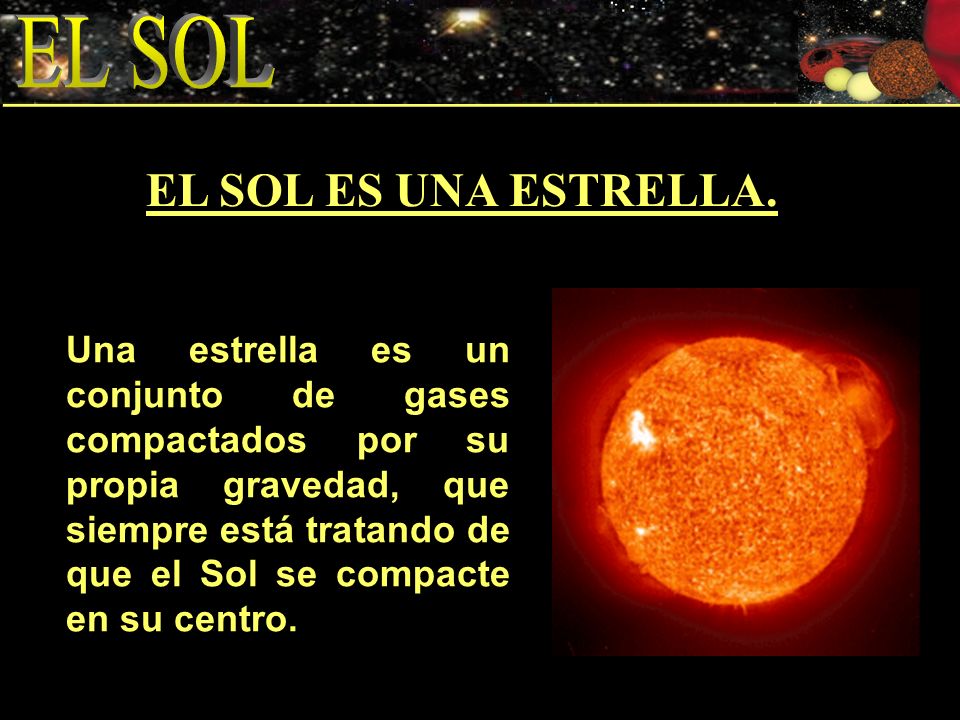 EL SOL

EL SOL ES UNA ESTRELLA.

Una estrella es un conjunto de gases compactados por su propia gravedad, que siempre está tratando de que el Sol se compacte en su centro.